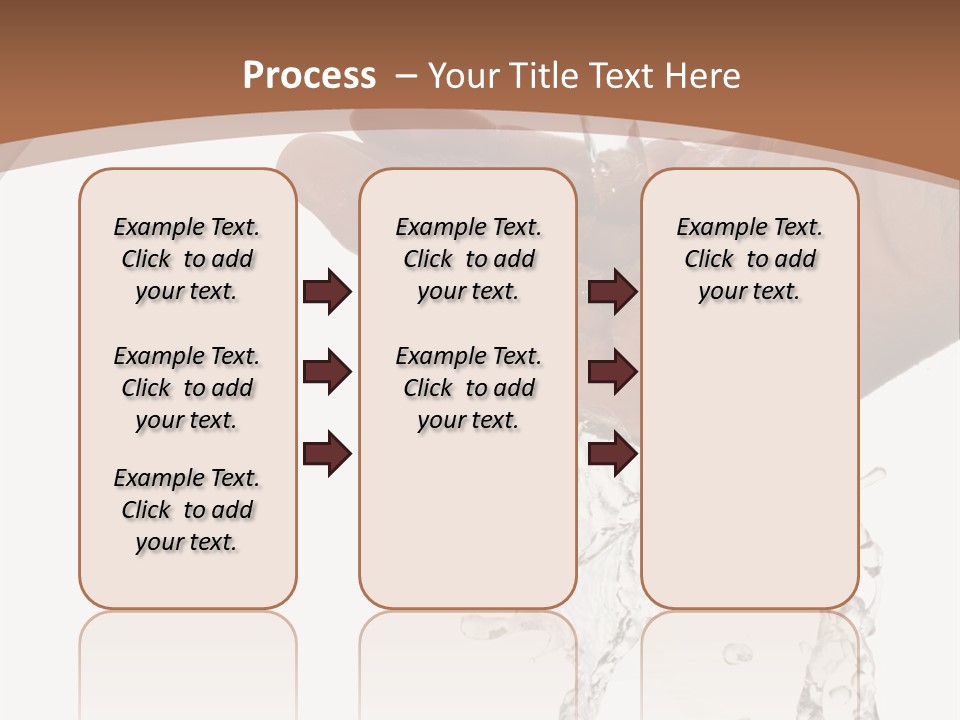 Process – Your Title Text Here

Example Text. Click to add your text.

Example Text. Click to add your text.

Example Text. Click to add your text.

Example Text. Click to add your text.

Example Text. Click to add your text.

Example Text. Click to add your text.